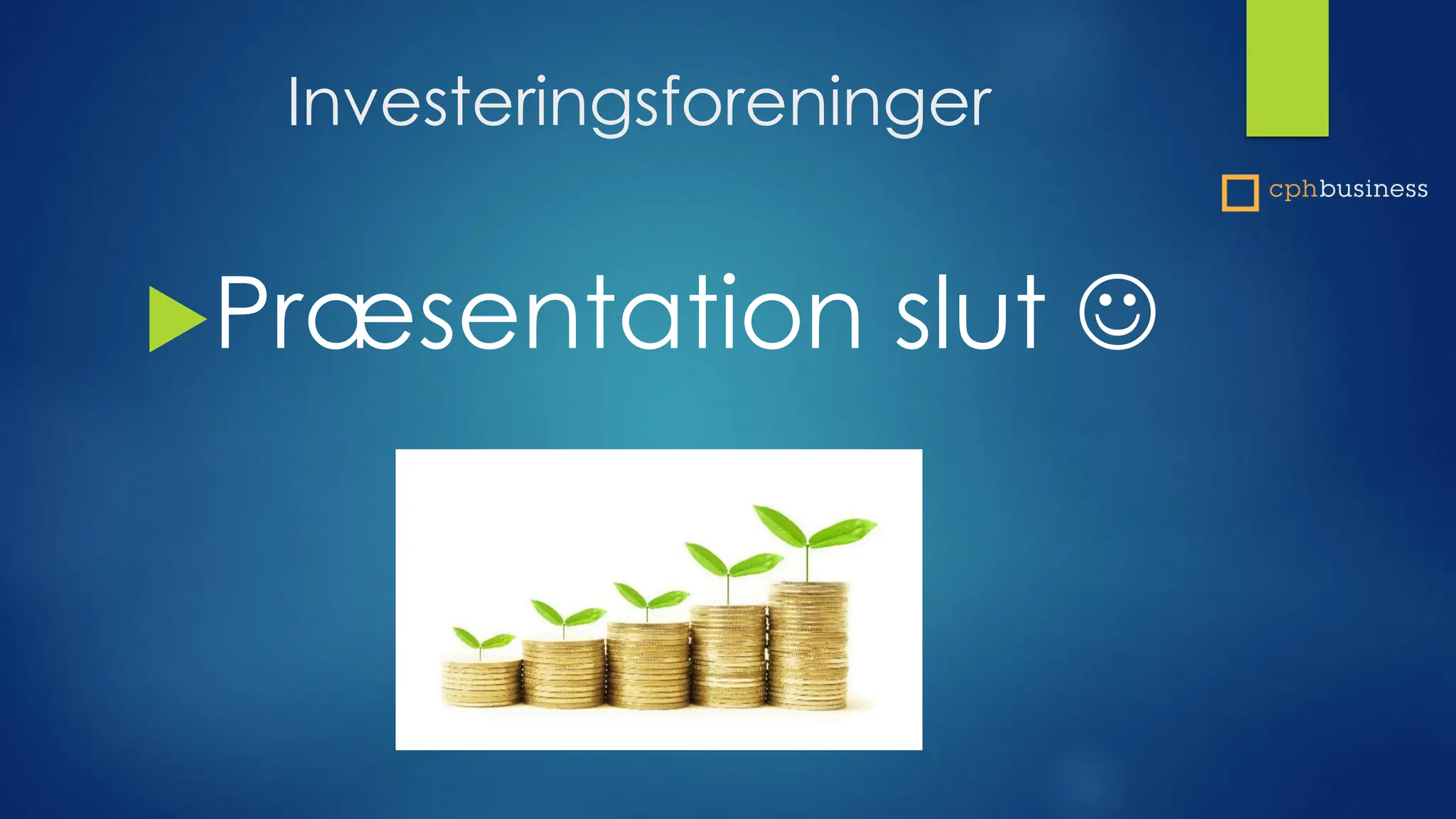 Investeringsforeninger

cphbusiness

Præsentation slut ☺